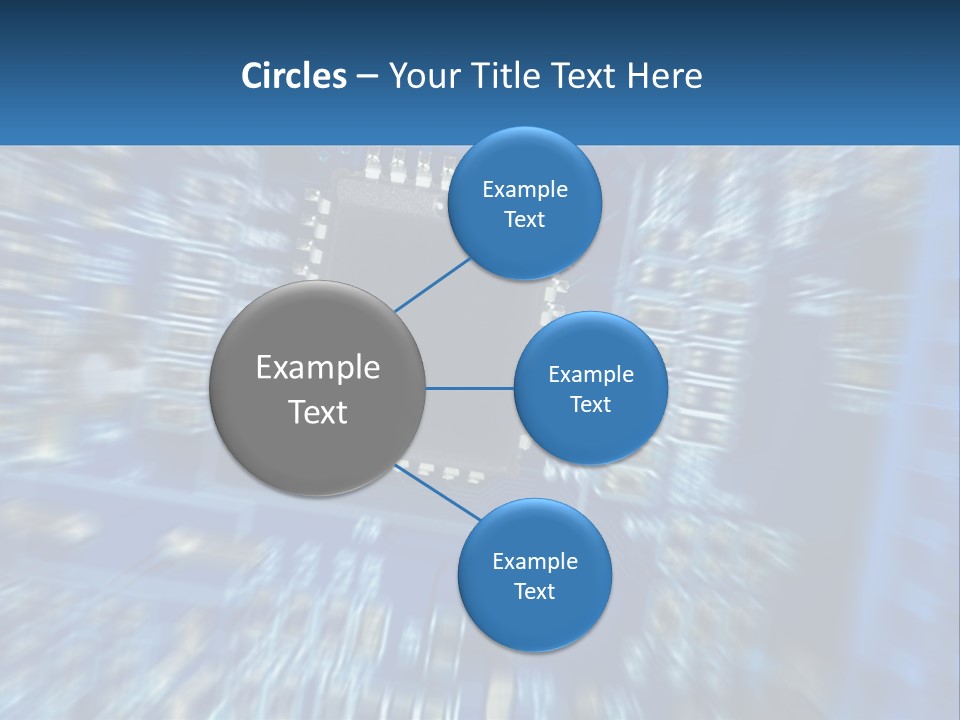 Circles – Your Title Text Here

Example Text

Example Text

Example Text

Example Text